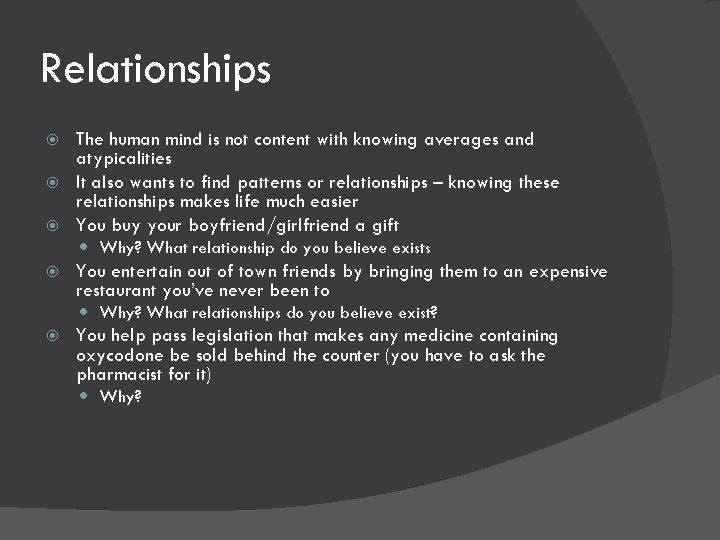 Relationships

The human mind is not content with knowing averages and atypicalities

It also wants to find patterns or relationships – knowing these relationships makes life much easier

You buy your boyfriend/girlfriend a gift

Why? What relationship do you believe exists

You entertain out of town friends by bringing them to an expensive restaurant you've never been to

Why? What relationships do you believe exist?

You help pass legislation that makes any medicine containing oxycodone be sold behind the counter (you have to ask the pharmacist for it)

Why?